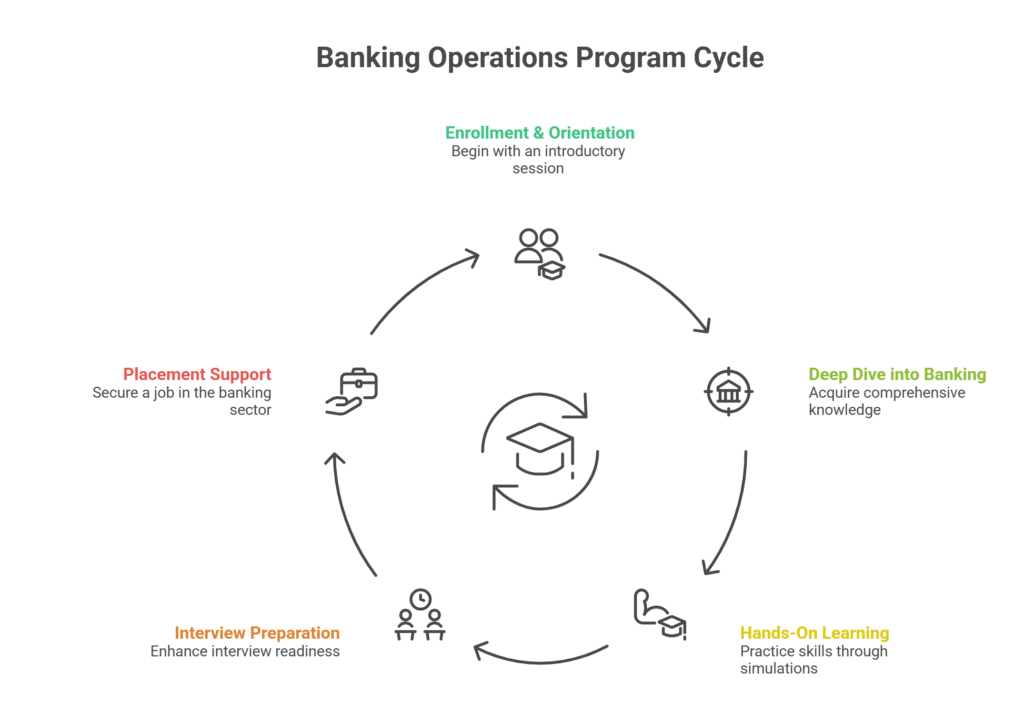 Banking Operations Program Cycle

Enrollment & Orientation
Begin with an introductory session

Deep Dive into Banking
Acquire comprehensive knowledge

Hands-On Learning
Practice skills through simulations

Interview Preparation
Enhance interview readiness

Placement Support
Secure a job in the banking sector